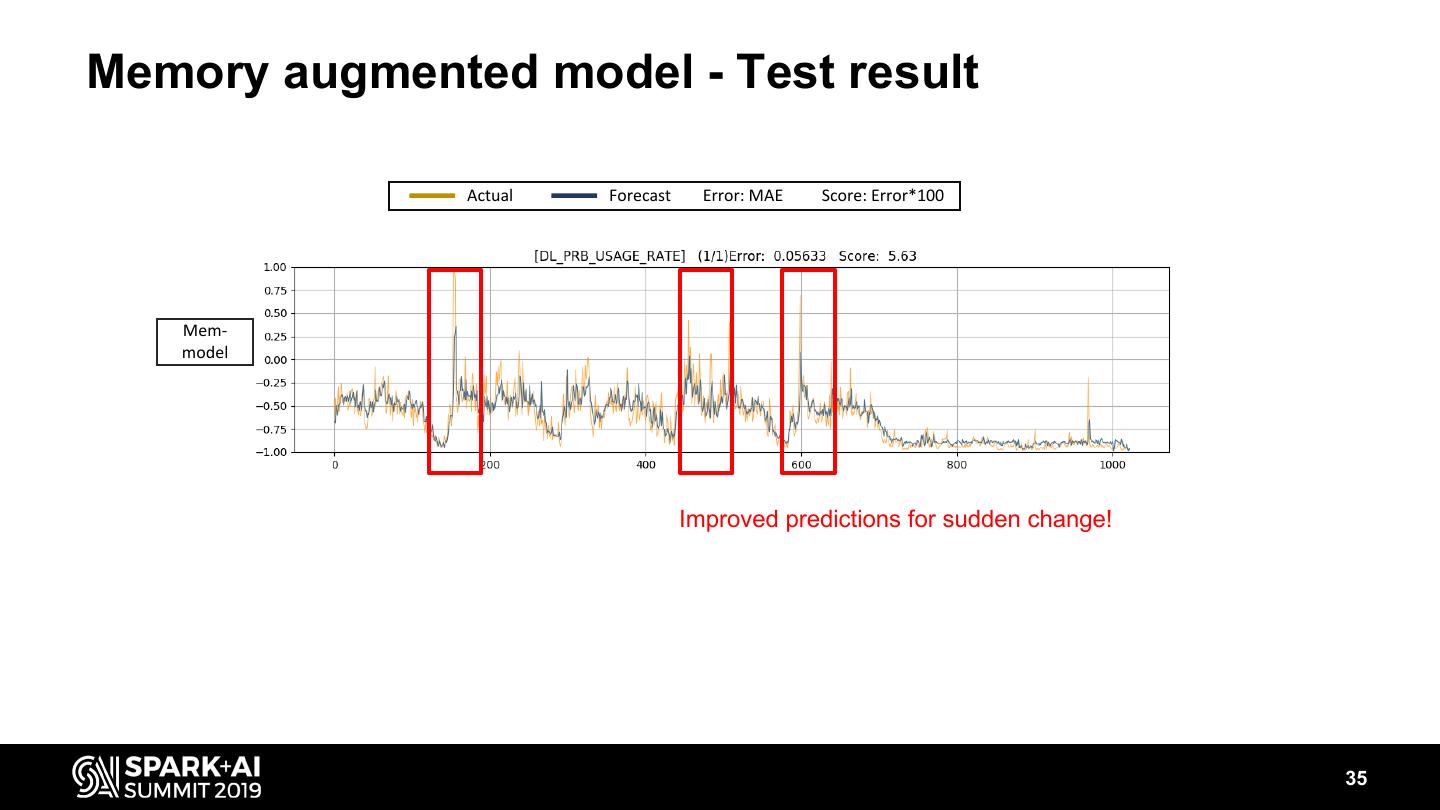 Memory augmented model - Test result

Actual Forecast Error: MAE Score: Error*100

[DL_PRB_USAGE_RATE] (1/1)Error: 0.05633 Score: 5.63

Mem-model

1.00
0.75
0.50
0.25
0.00
−0.25
−0.50
−0.75
−1.00

0
200
400
600
800
1000

Improved predictions for sudden change!

SPARK+AI SUMMIT 2019

35